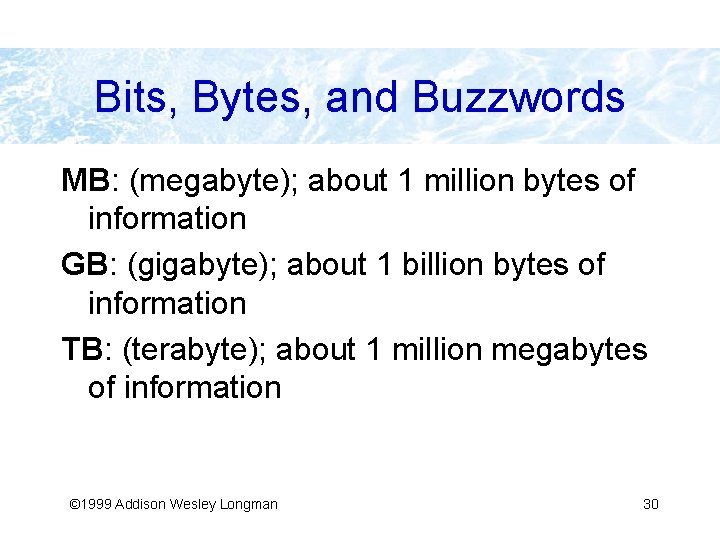 Bits, Bytes, and Buzzwords

MB: (megabyte); about 1 million bytes of information

GB: (gigabyte); about 1 billion bytes of information

TB: (terabyte); about 1 million megabytes of information

©1999 Addison Wesley Longman

30